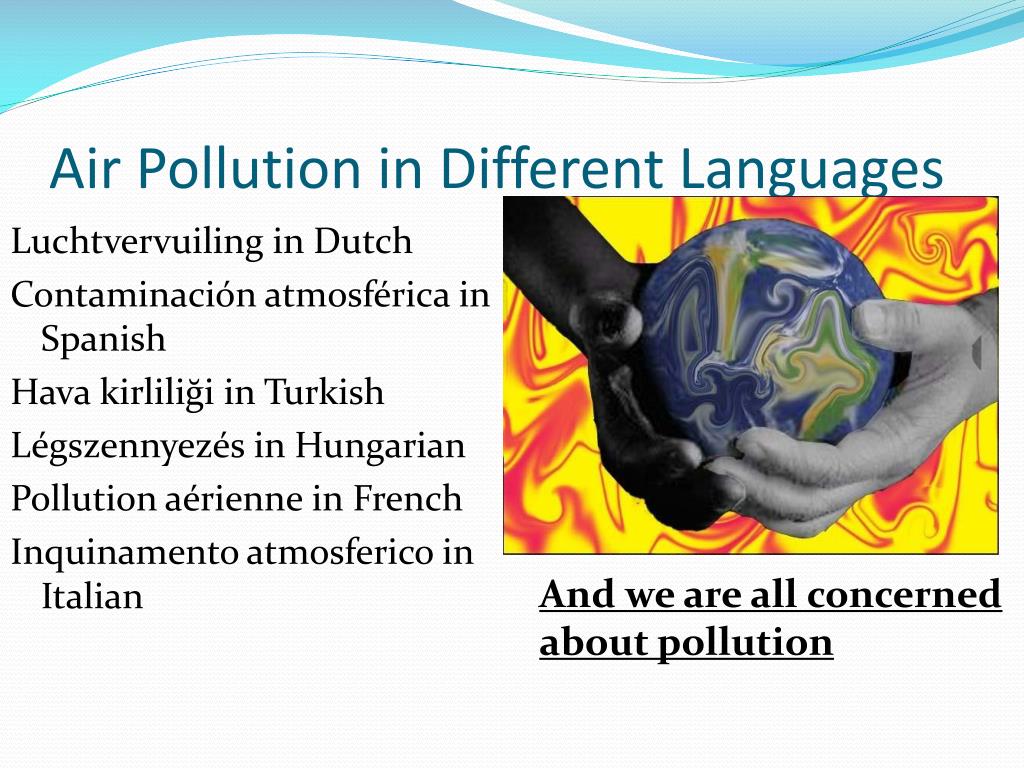 Air Pollution in Different Languages

Luchtvervuiling in Dutch

Contaminación atmosférica in Spanish

Hava kirliliği in Turkish

Légszennyezés in Hungarian

Pollution aérienne in French

Inquinamento atmosferico in Italian

And we are all concerned about pollution